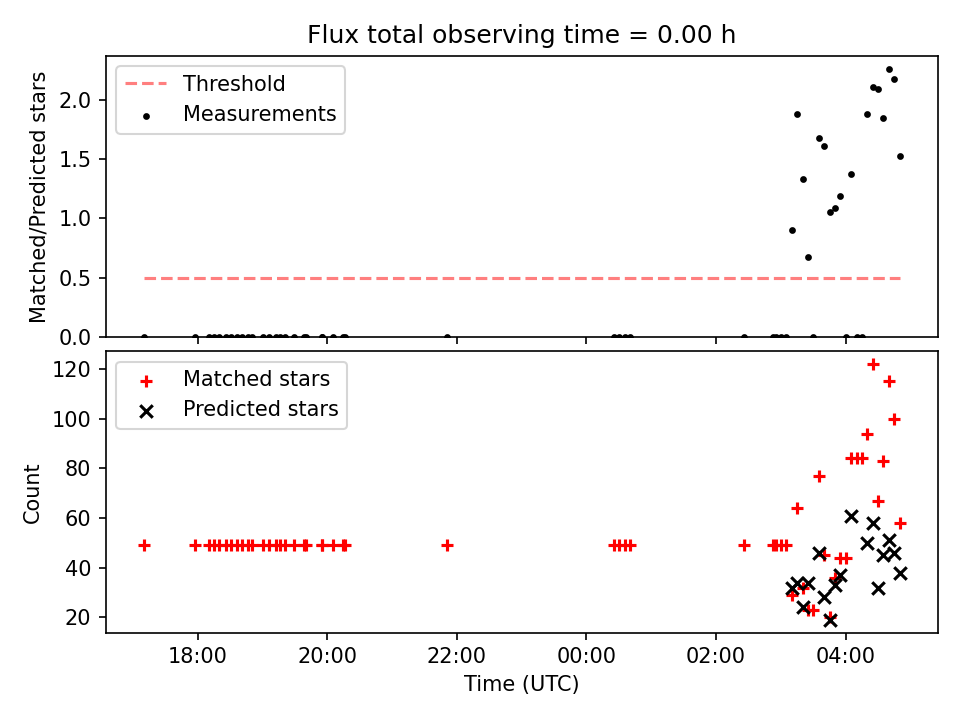 Flux total observing time = 0.00 h

Threshold
Measurements

Matched/Predicted stars

2.0
1.5
1.0
0.5
0.0

Matched stars
Predicted stars

Count

120
100
80
60
40
20

18:00
20:00
22:00
00:00
02:00
04:00

Time (UTC)